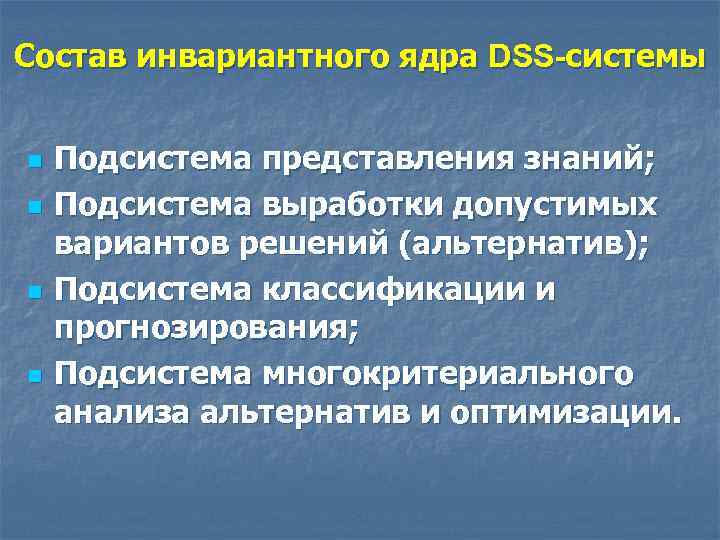 Состав инвариантного ядра DSS-системы

- Подсистема представления знаний;
- Подсистема выработки допустимых вариантов решений (альтернатив);
- Подсистема классификации и прогнозирования;
- Подсистема многокритериального анализа альтернатив и оптимизации.